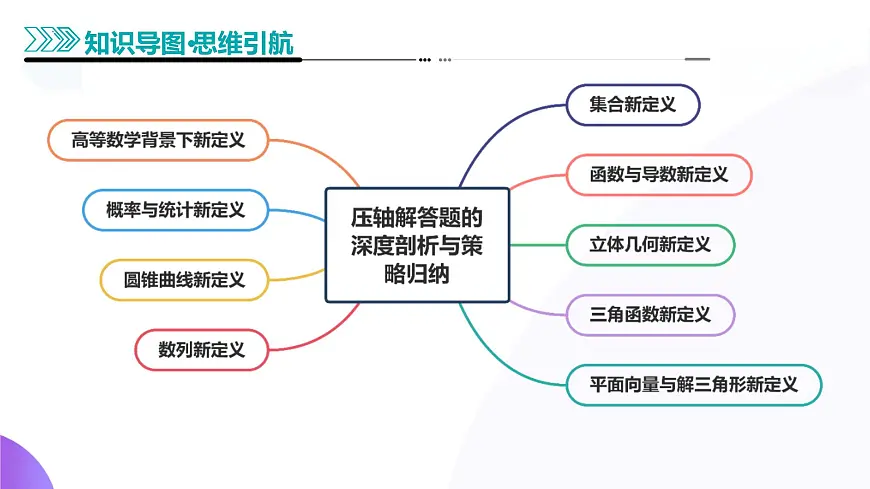 知识导图·思维引航

压轴解答题的深度剖析与策略归纳

高等数学背景下新定义

概率与统计新定义

圆锥曲线新定义

数列新定义

集合新定义

函数与导数新定义

立体几何新定义

三角函数新定义

平面向量与解三角形新定义